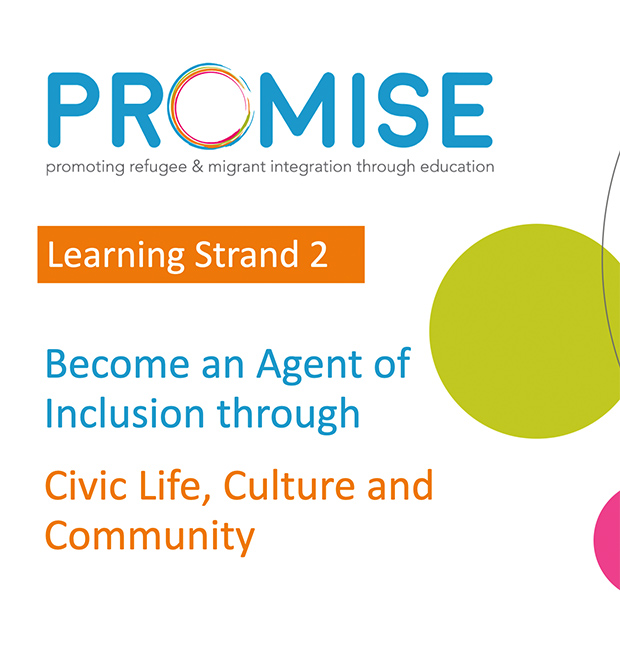 PROMISE
promoting refugee & migrant integration through education

Learning Strand 2

Become an Agent of Inclusion through

Civic Life, Culture and Community